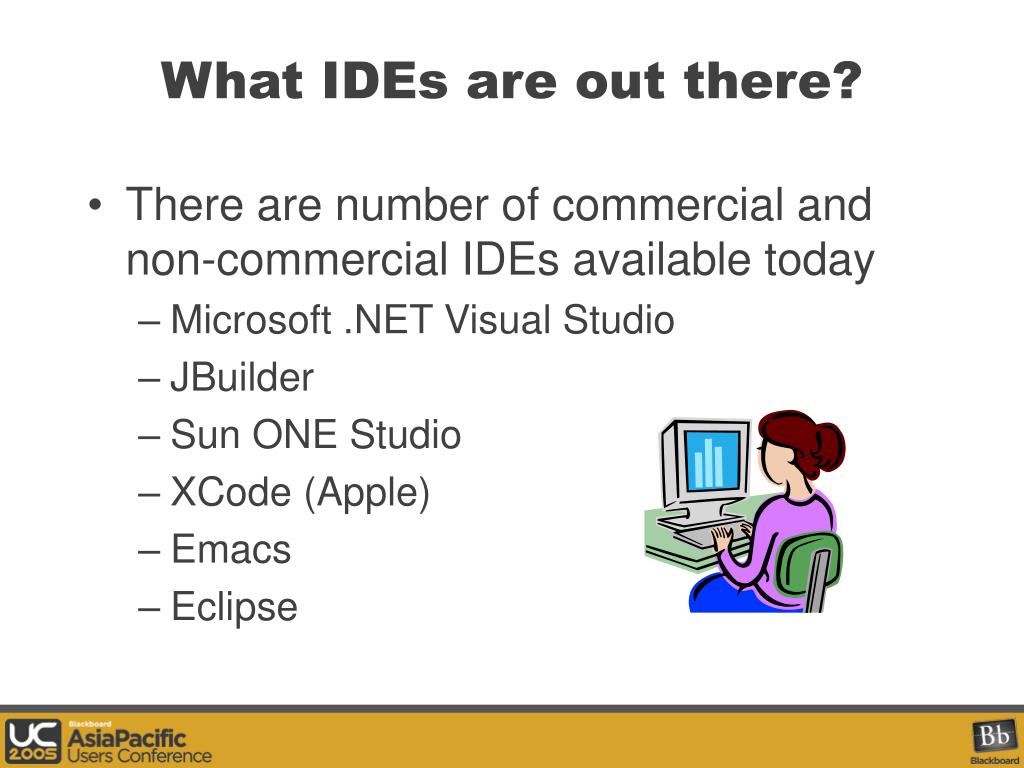 What IDEs are out there?

• There are number of commercial and non-commercial IDEs available today
– Microsoft .NET Visual Studio
– JBuilder
– Sun ONE Studio
– XCode (Apple)
– Emacs
– Eclipse

UC 2005 Blackboard AsiaPacific Users Conference

Bb Blackboard